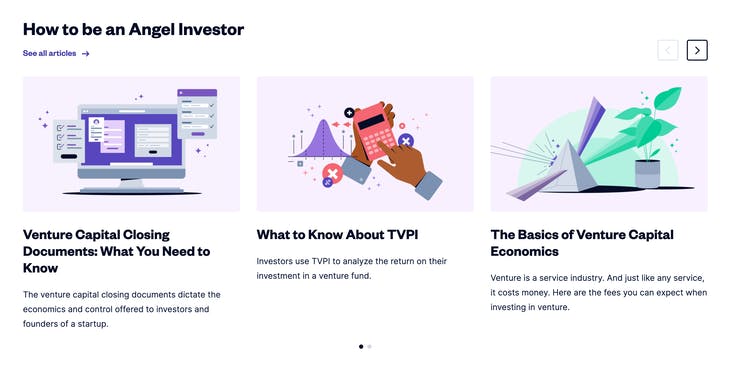 How to be an Angel Investor

See all articles →

Venture Capital Closing Documents: What You Need to Know

The venture capital closing documents dictate the economics and control offered to investors and founders of a startup.

What to Know About TVPI

Investors use TVPI to analyze the return on their investment in a venture fund.

The Basics of Venture Capital Economics

Venture is a service industry. And just like any service, it costs money. Here are the fees you can expect when investing in venture.